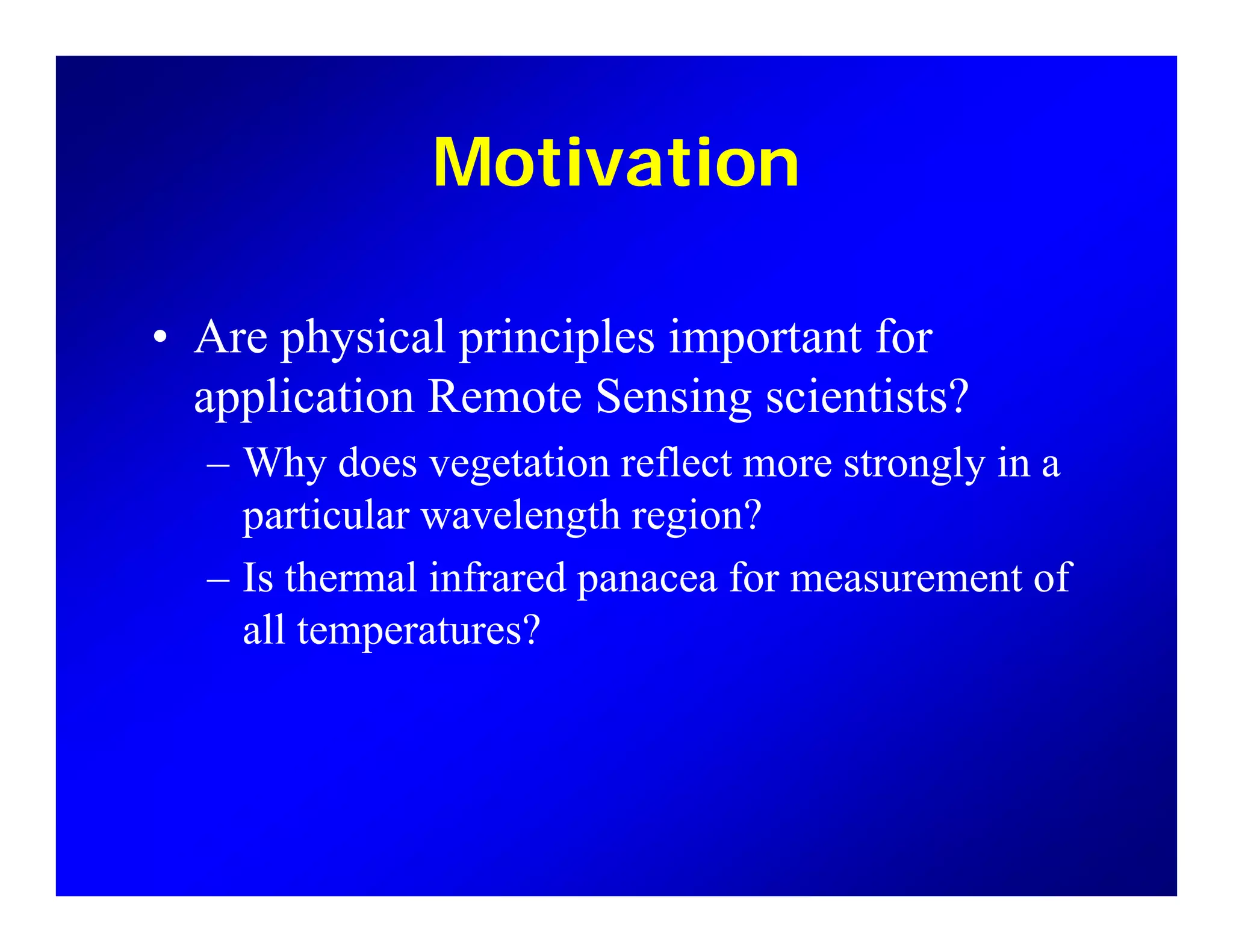 Motivation

• Are physical principles important for application Remote Sensing scientists?

– Why does vegetation reflect more strongly in a particular wavelength region?

– Is thermal infrared panacea for measurement of all temperatures?